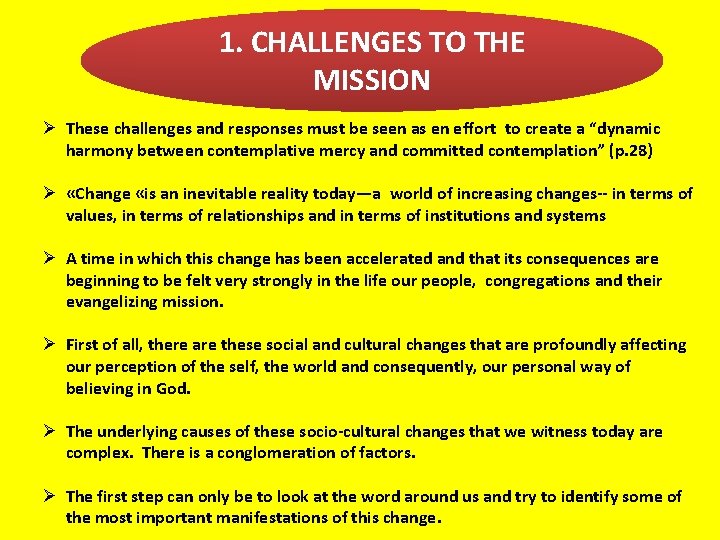 1. CHALLENGES TO THE MISSION

➢ These challenges and responses must be seen as en effort to create a “dynamic harmony between contemplative mercy and committed contemplation” (p.28)

➢ «Change «is an inevitable reality today—a world of increasing changes-- in terms of values, in terms of relationships and in terms of institutions and systems

➢ A time in which this change has been accelerated and that its consequences are beginning to be felt very strongly in the life our people, congregations and their evangelizing mission.

➢ First of all, there are these social and cultural changes that are profoundly affecting our perception of the self, the world and consequently, our personal way of believing in God.

➢ The underlying causes of these socio-cultural changes that we witness today are complex. There is a conglomeration of factors.

➢ The first step can only be to look at the word around us and try to identify some of the most important manifestations of this change.